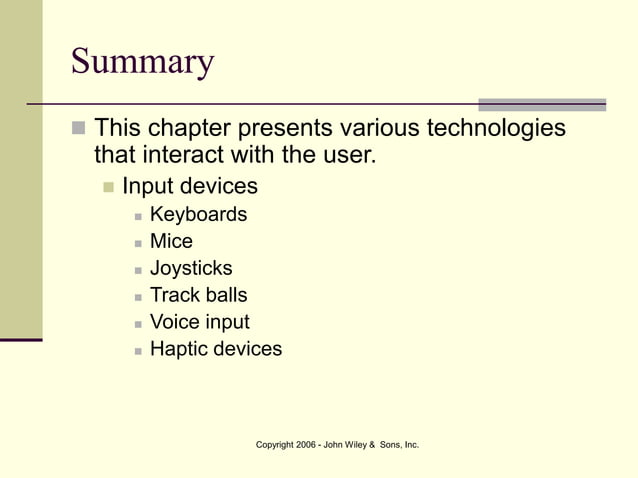 Summary

This chapter presents various technologies that interact with the user.

Input devices

Keyboards

Mice

Joysticks

Track balls

Voice input

Haptic devices

Copyright 2006 - John Wiley & Sons, Inc.